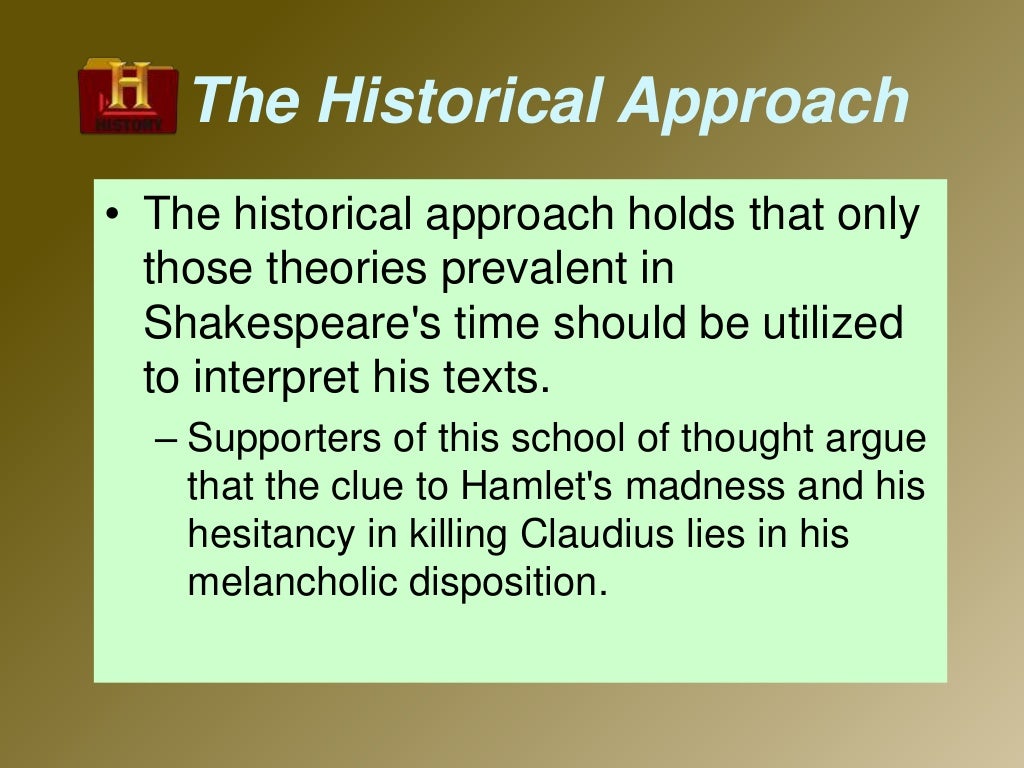 H HISTORY The Historical Approach

• The historical approach holds that only those theories prevalent in Shakespeare's time should be utilized to interpret his texts.

– Supporters of this school of thought argue that the clue to Hamlet's madness and his hesitancy in killing Claudius lies in his melancholic disposition.